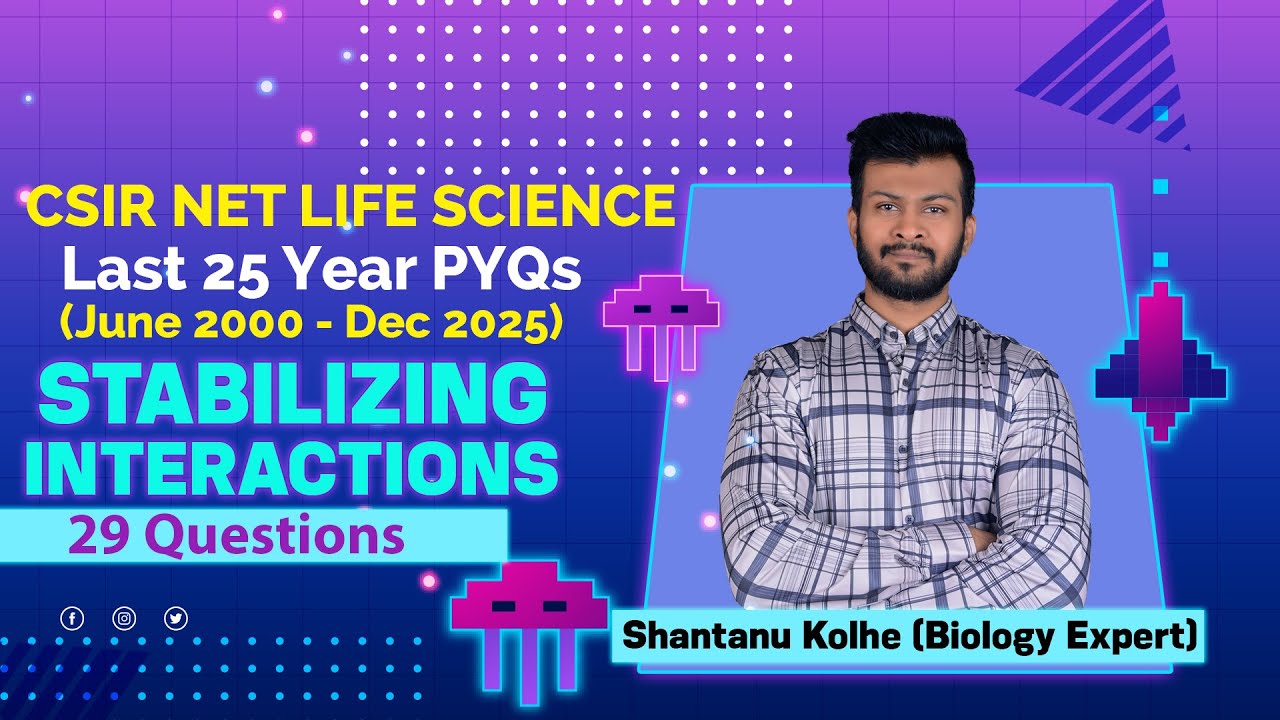 CSIR NET LIFE SCIENCE
Last 25 Year PYQs
(June 2000 - Dec 2025)
STABILIZING INTERACTIONS
29 Questions

Shantanu Kolhe (Biology Expert)